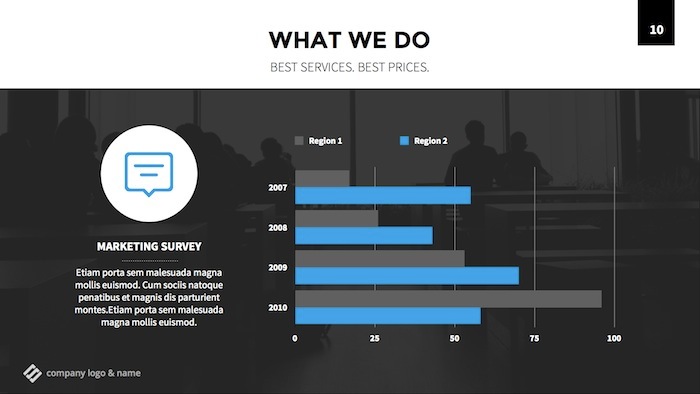 10

WHAT WE DO

BEST SERVICES. BEST PRICES.

MARKETING SURVEY

Etiam porta sem malesuada magna mollis euismod. Cum sociis natoque penatibus et magnis dis parturient montes.Etiam porta sem malesuada magna mollis euismod.

Region 1
Region 2

2007
2008
2009
2010

0
25
50
75
100

company logo & name